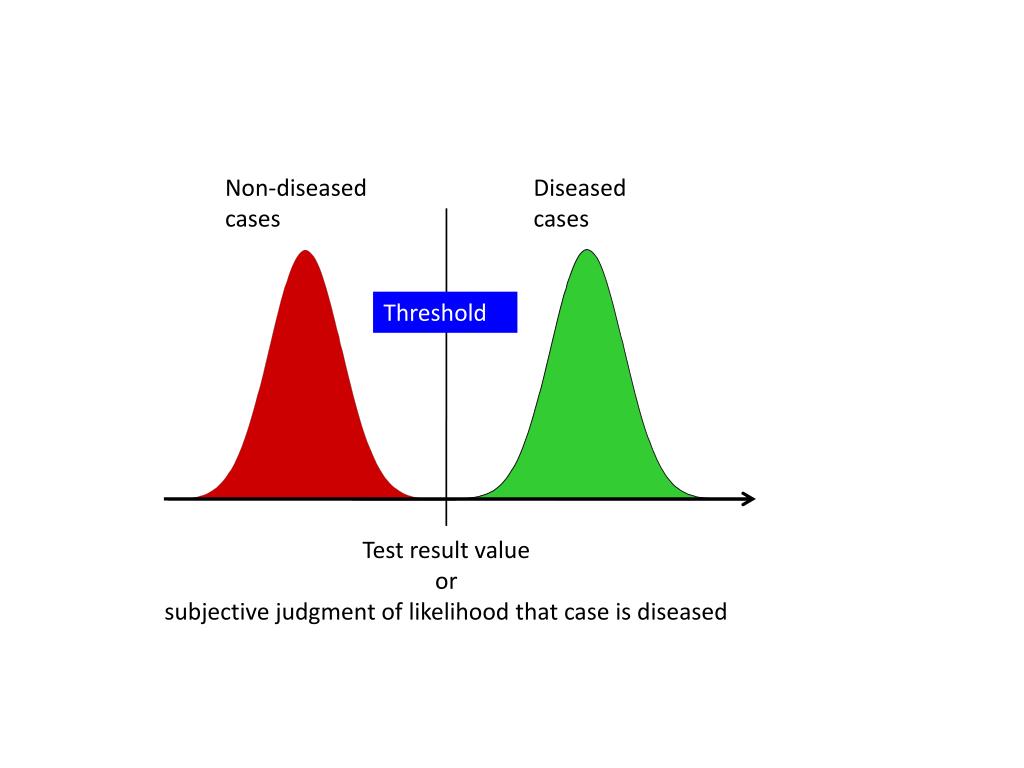 Non-diseased cases

Diseased cases

Threshold

Test result value
or
subjective judgment of likelihood that case is diseased